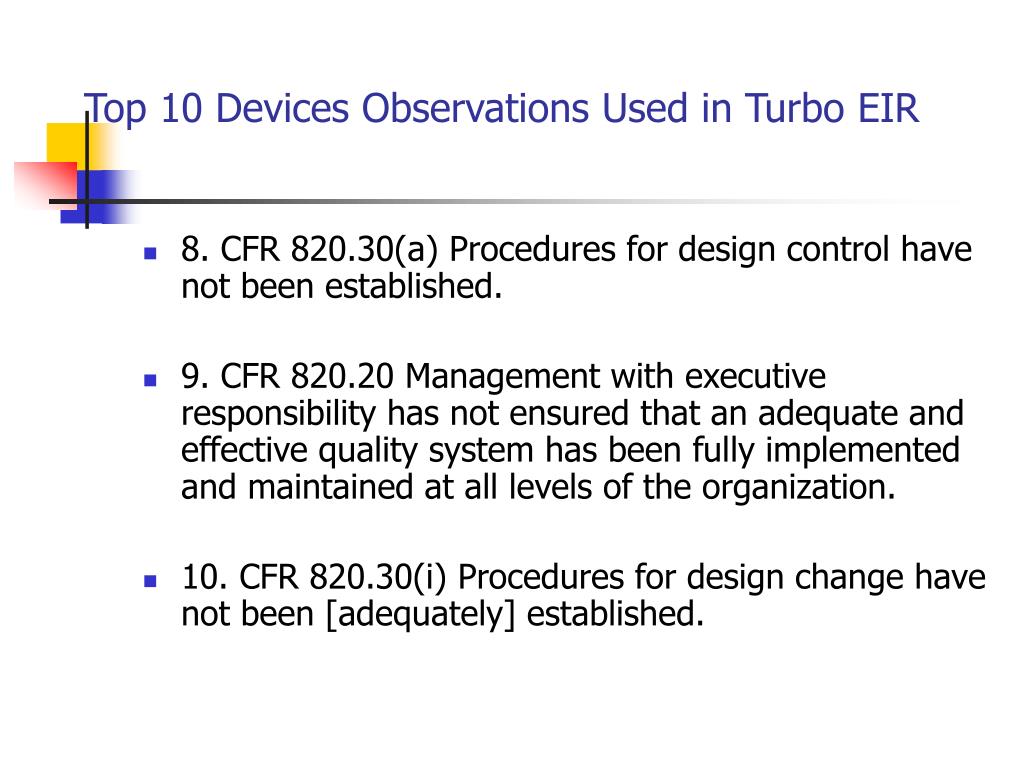 Top 10 Devices Observations Used in Turbo EIR

8. CFR 820.30(a) Procedures for design control have not been established.

9. CFR 820.20 Management with executive responsibility has not ensured that an adequate and effective quality system has been fully implemented and maintained at all levels of the organization.

10. CFR 820.30(i) Procedures for design change have not been [adequately] established.